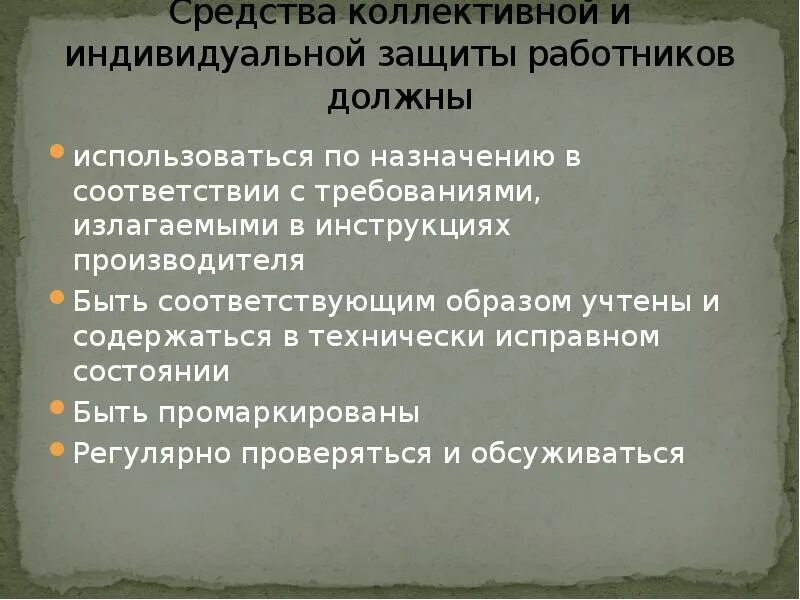 Средства коллективной и индивидуальной защиты работников должны

использоваться по назначению в соответствии с требованиями, излагаемыми в инструкциях производителя

Быть соответствующим образом учтены и содержаться в технически исправном состоянии

Быть промаркированы

Регулярно проверяться и обсуживаться